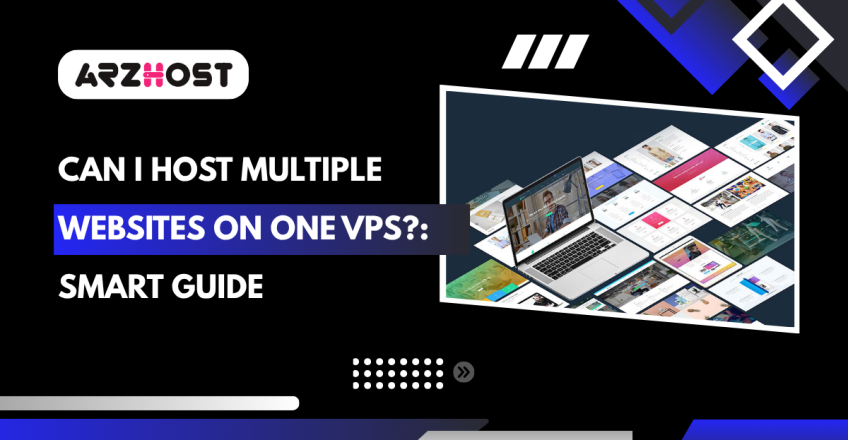 ARZHOST

CAN I HOST MULTIPLE WEBSITES ON ONE VPS?: SMART GUIDE